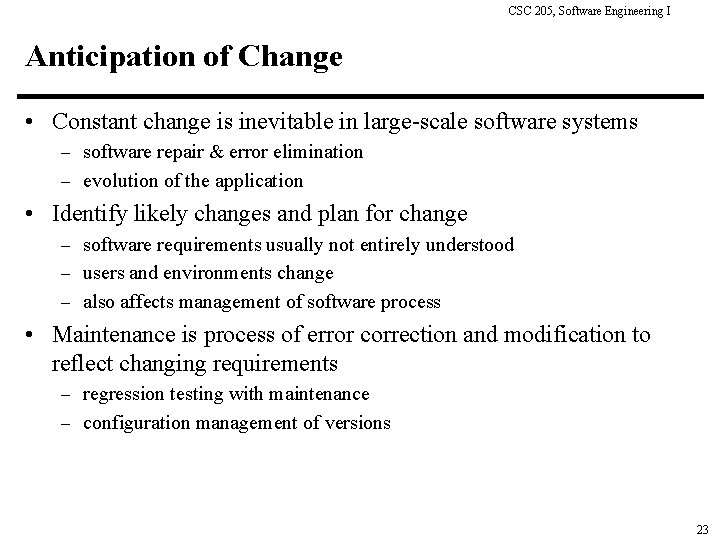 CSC 205, Software Engineering I

Anticipation of Change

• Constant change is inevitable in large-scale software systems
– software repair & error elimination
– evolution of the application

• Identify likely changes and plan for change
– software requirements usually not entirely understood
– users and environments change
– also affects management of software process

• Maintenance is process of error correction and modification to reflect changing requirements
– regression testing with maintenance
– configuration management of versions

23